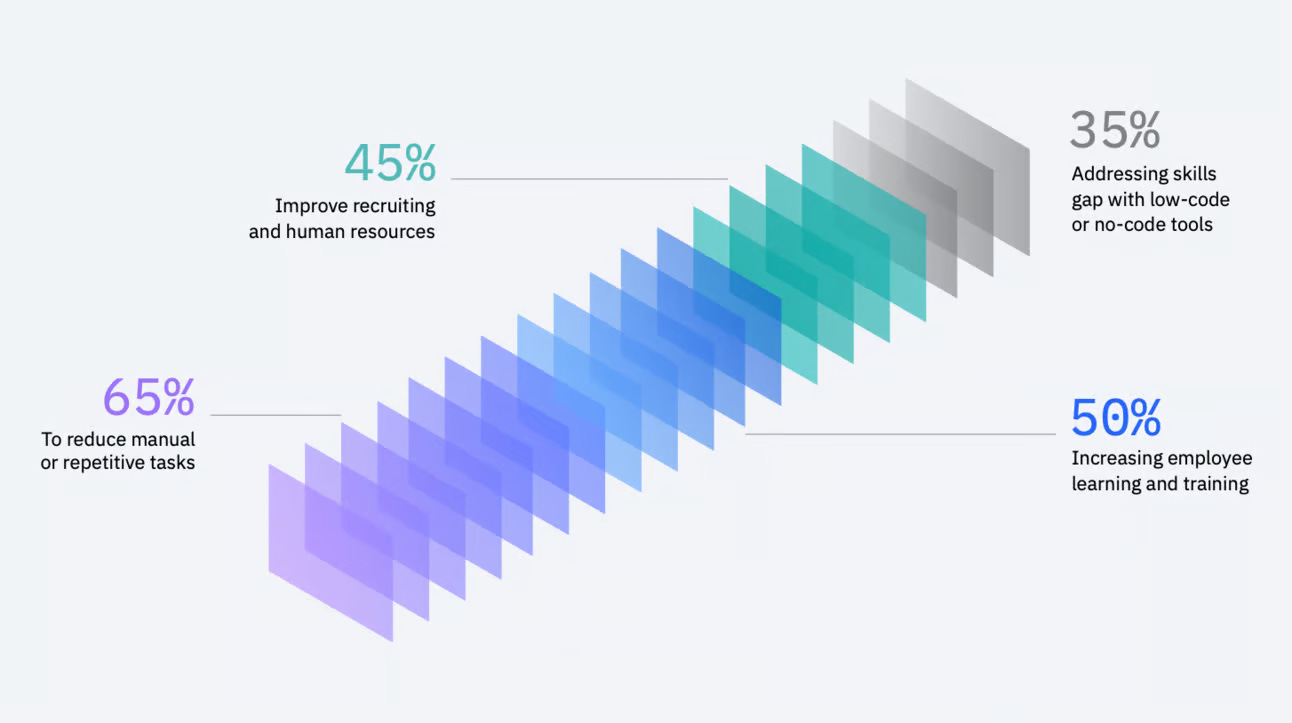 45%
Improve recruiting and human resources

35%
Addressing skills gap with low-code or no-code tools

65%
To reduce manual or repetitive tasks

50%
Increasing employee learning and training